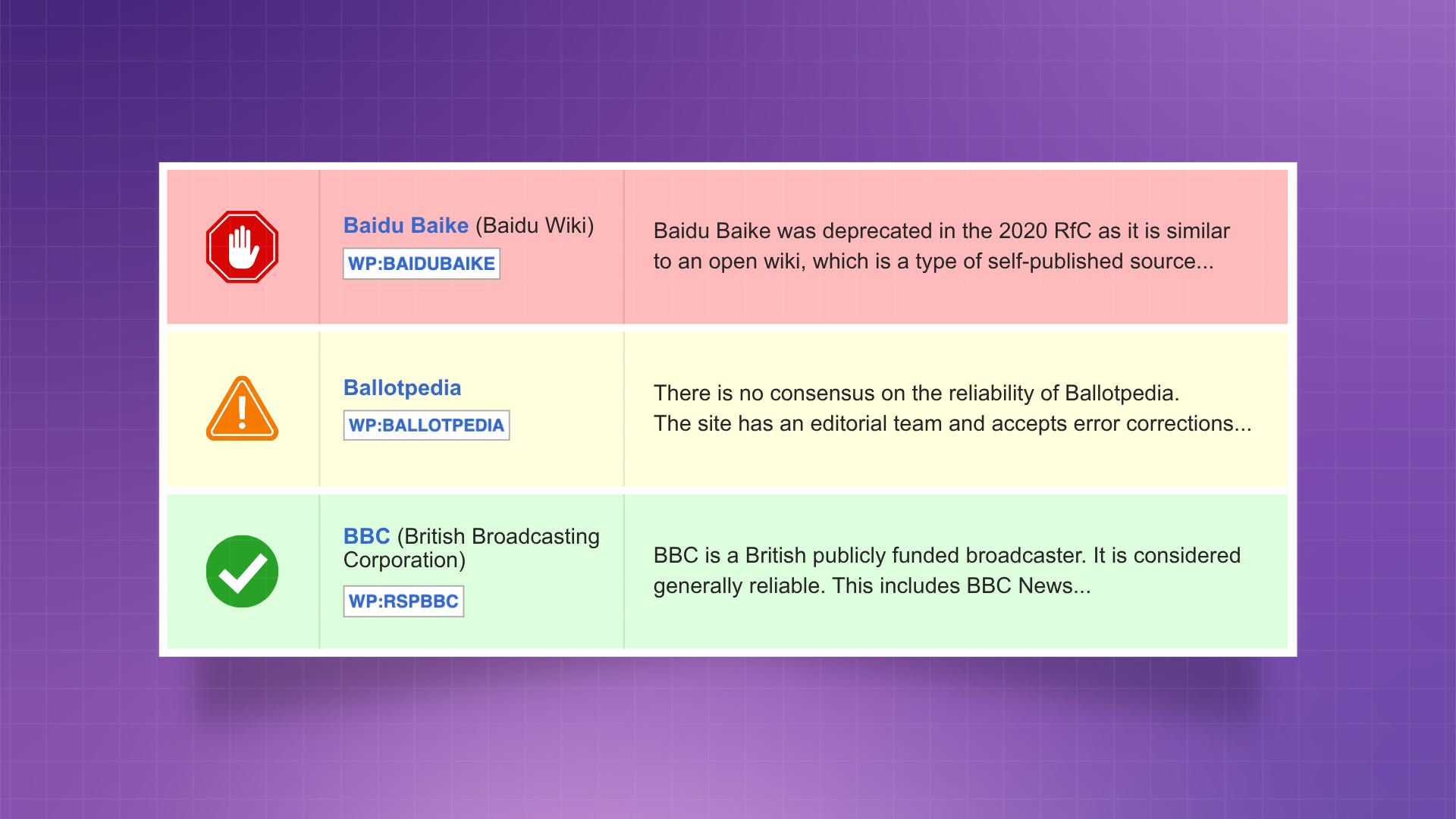 | | | |
|---|---|---|
| | Baidu Baike (Baidu Wiki) WP:BAIDUBAIKE | Baidu Baike was deprecated in the 2020 RfC as it is similar to an open wiki, which is a type of self-published source... |
| | Ballotpedia WP:BALLOTPEDIA | There is no consensus on the reliability of Ballotpedia. The site has an editorial team and accepts error corrections... |
| | BBC (British Broadcasting Corporation) WP:RSPBBC | BBC is a British publicly funded broadcaster. It is considered generally reliable. This includes BBC News... |